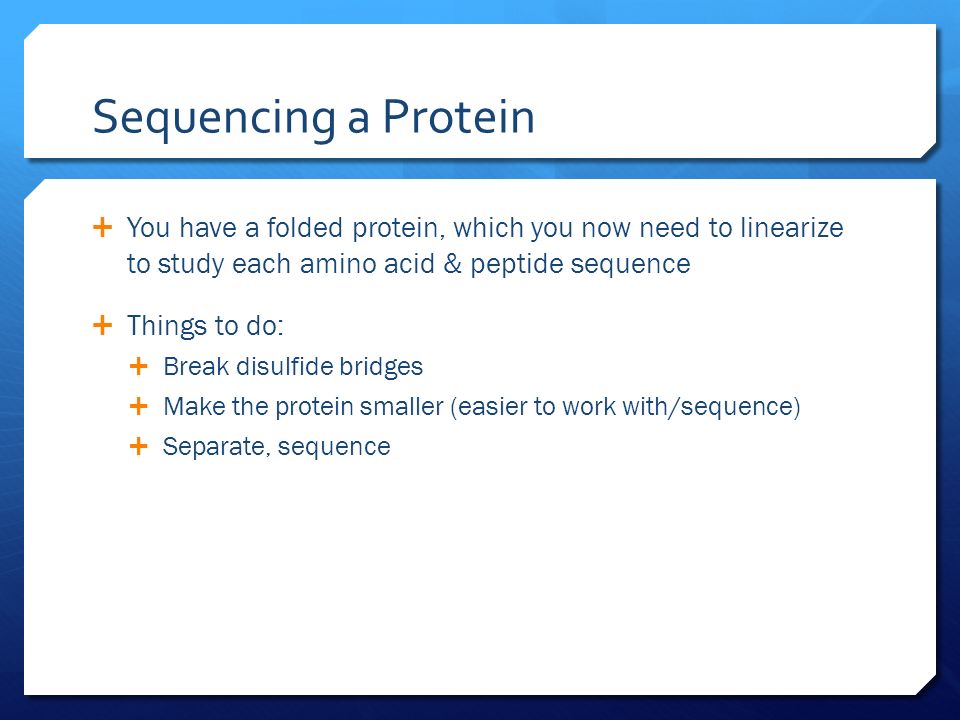 Sequencing a Protein

+ You have a folded protein, which you now need to linearize to study each amino acid & peptide sequence

+ Things to do:
  + Break disulfide bridges
  + Make the protein smaller (easier to work with/sequence)
  + Separate, sequence